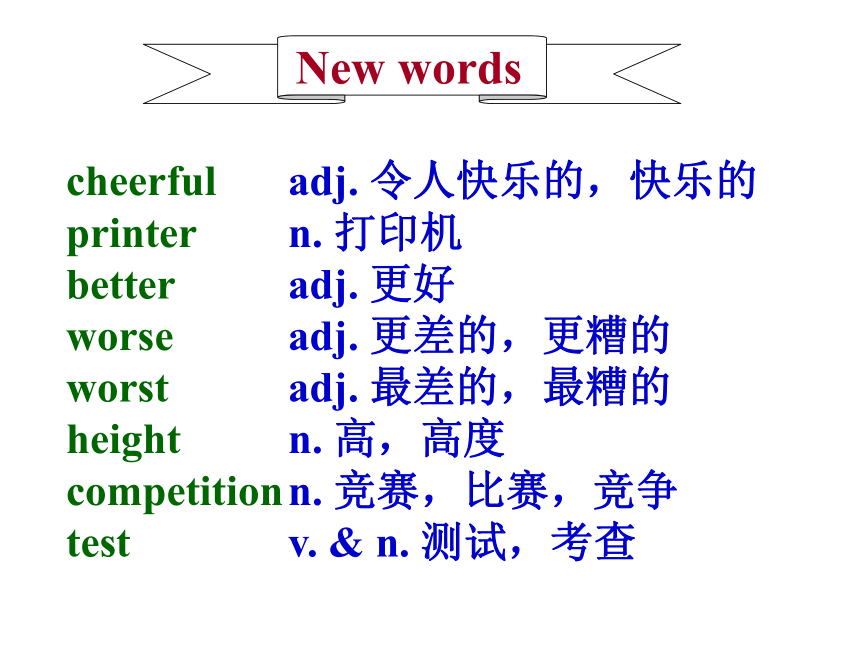 New words

cheerful adj. 令人快乐的，快乐的
printer n. 打印机
better adj. 更好
worse adj. 更差的，更糟的
worst adj. 最差的，最糟的
height n. 高，高度
competition n. 竞赛，比赛，竞争
test v. & n. 测试，考查